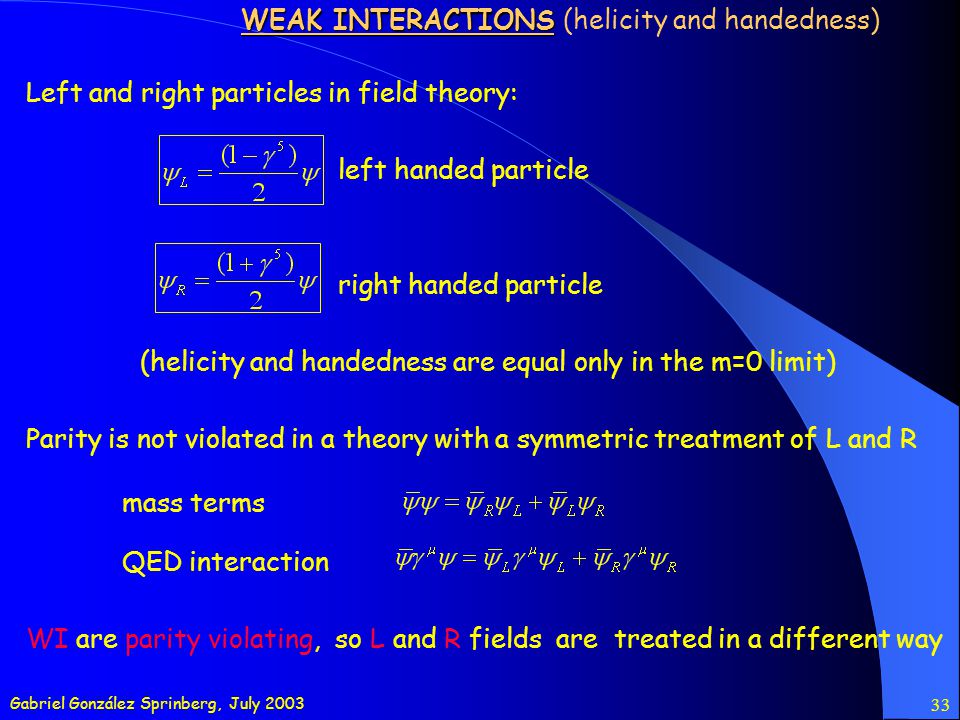 WEAK INTERACTIONS (helicity and handedness)

Left and right particles in field theory:

$\psi_L = \frac{(1-\gamma^5)}{2}\psi$ left handed particle

$\psi_R = \frac{(1+\gamma^5)}{2}\psi$ right handed particle

(helicity and handedness are equal only in the m=0 limit)

Parity is not violated in a theory with a symmetric treatment of L and R

mass terms $\bar{\psi}\psi = \bar{\psi}_R\psi_L + \bar{\psi}_L\psi_R$

QED interaction $\bar{\psi}\gamma^\mu\psi = \bar{\psi}_L\gamma^\mu\psi_L + \bar{\psi}_R\gamma^\mu\psi_R$

WI are parity violating, so L and R fields are treated in a different way

Gabriel González Sprinberg, July 2003

33